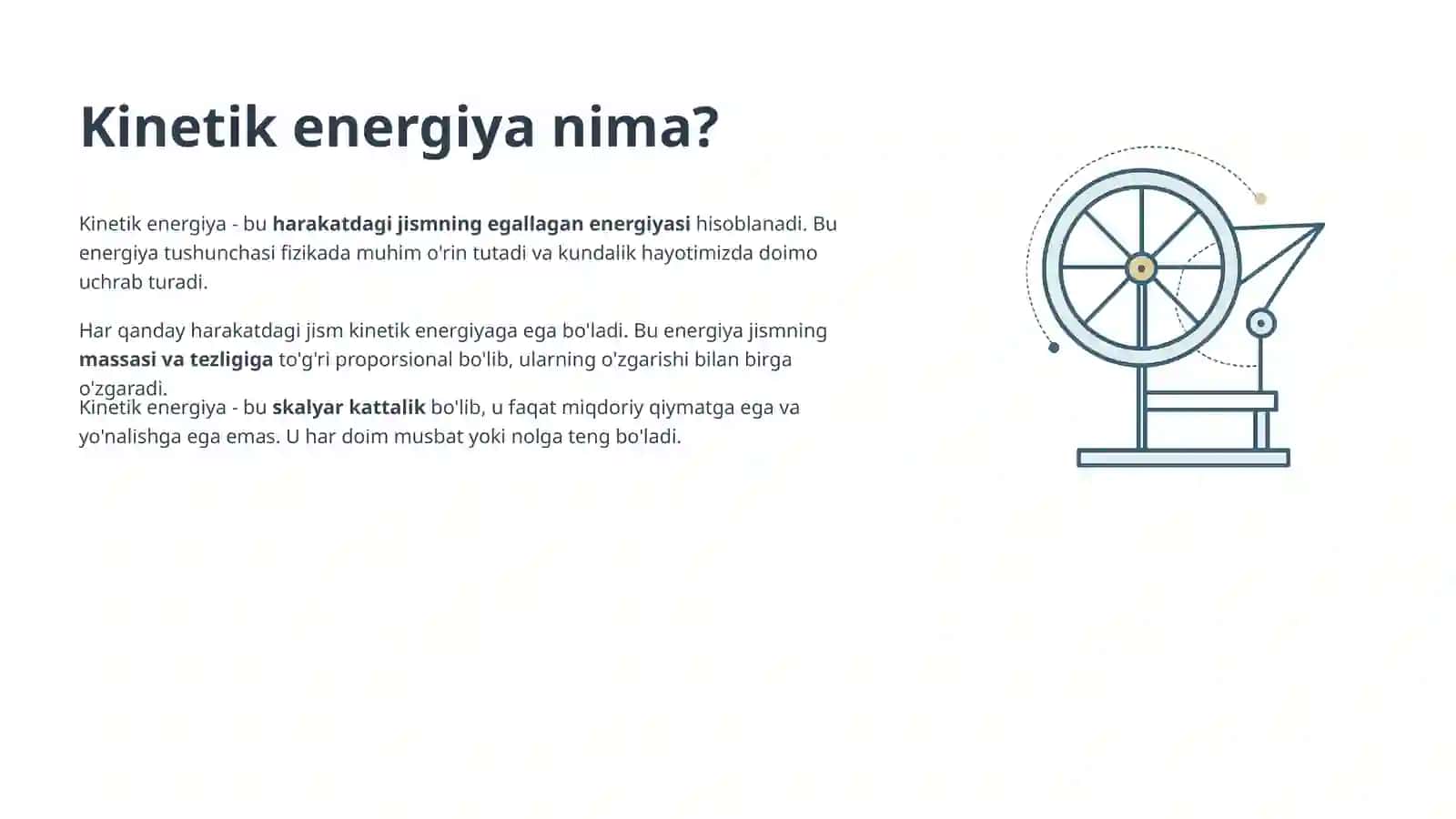 Kinetik energiya nima?

Kinetik energiya - bu harakatdagi jismning egallagan energiyasi hisoblanadi. Bu energiya tushunchasi fizikada muhim o'rin tutadi va kundalik hayotimizda doimo uchrab turadi.

Har qanday harakatdagi jism kinetik energiyaga ega bo'ladi. Bu energiya jismning massasi va tezligiga to'g'ri proporsional bo'lib, ularning o'zgarishi bilan birga o'zgaradi.

Kinetik energiya - bu skalyar kattalik bo'lib, u faqat miqdoriy qiymatga ega va yo'nalishga ega emas. U har doim musbat yoki nolga teng bo'ladi.